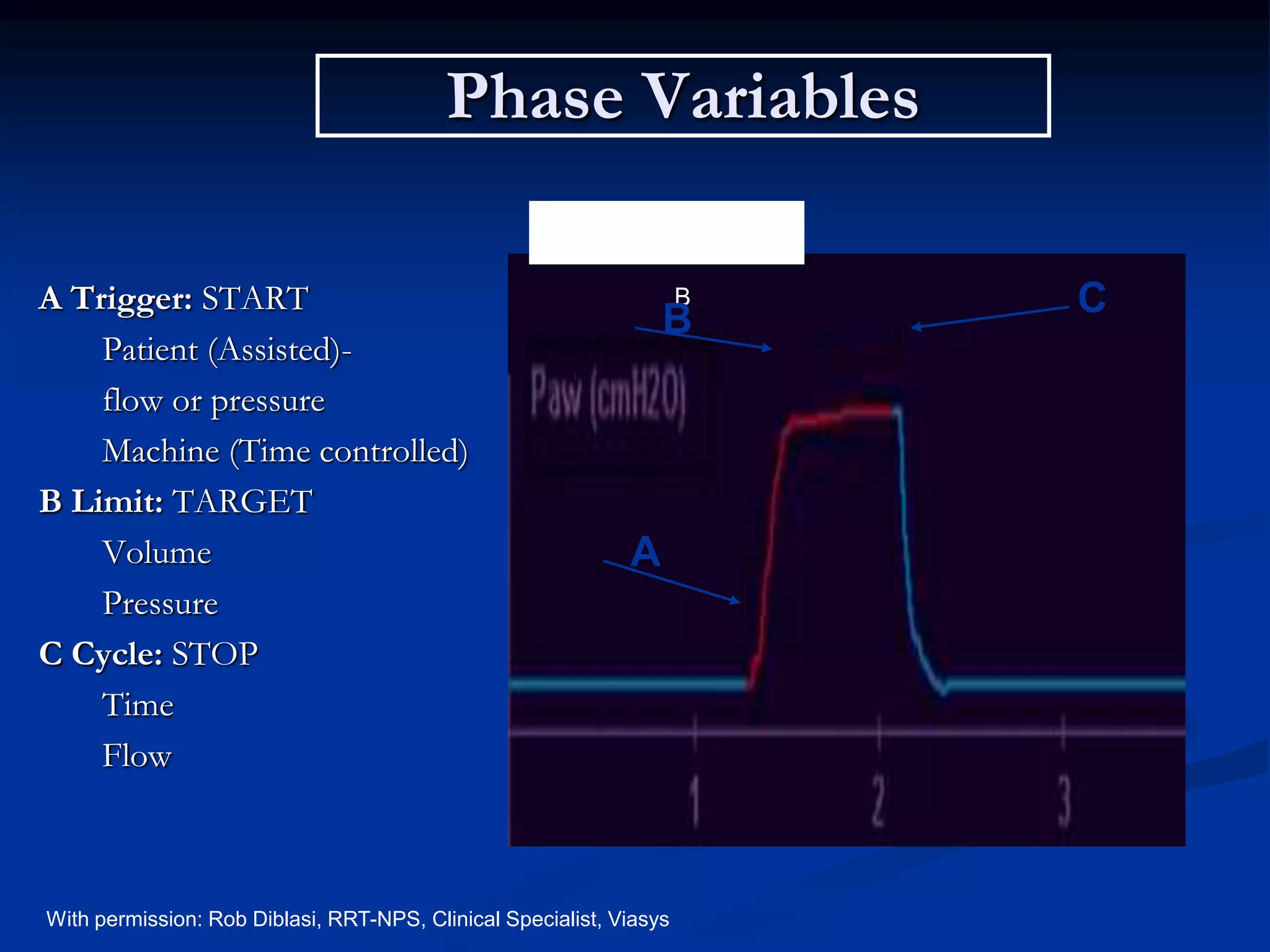 Phase Variables

A Trigger: START

Patient (Assisted)-

flow or pressure

Machine (Time controlled)

B Limit: TARGET

Volume

Pressure

C Cycle: STOP

Time

Flow

B

B

C

Paw (cmH2O)

A

1

2

3

With permission: Rob Diblasi, RRT-NPS, Clinical Specialist, Viasys